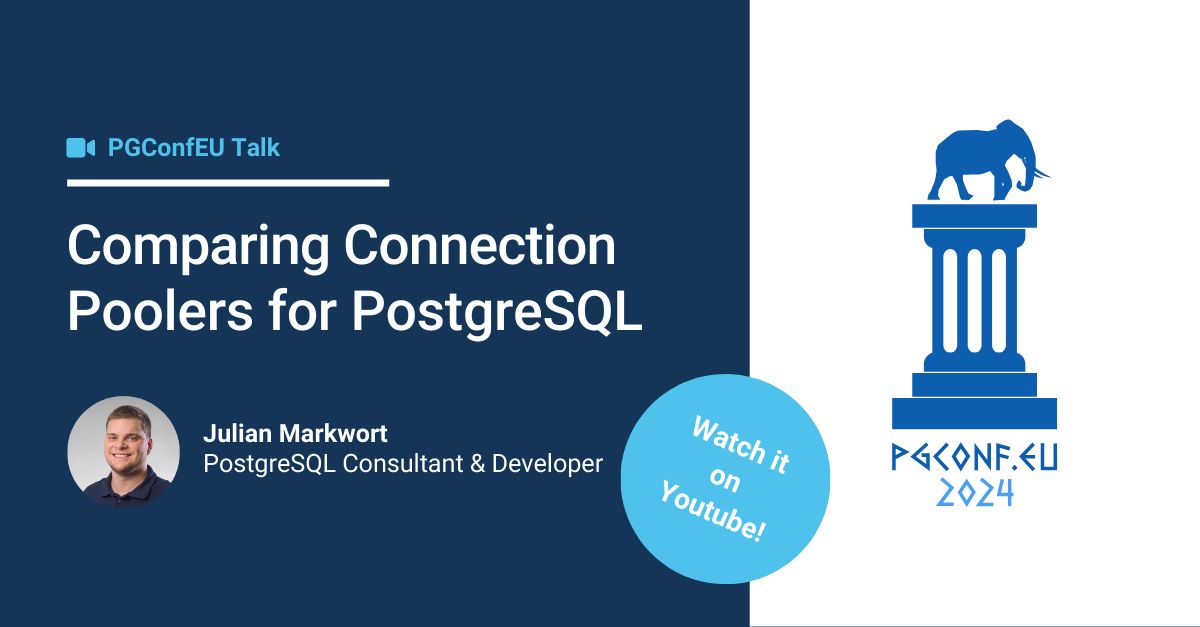 PGConfEU Talk

Comparing Connection Poolers for PostgreSQL

Julian Markwort
PostgreSQL Consultant & Developer

Watch it on Youtube!

PGCONF.EU
2024